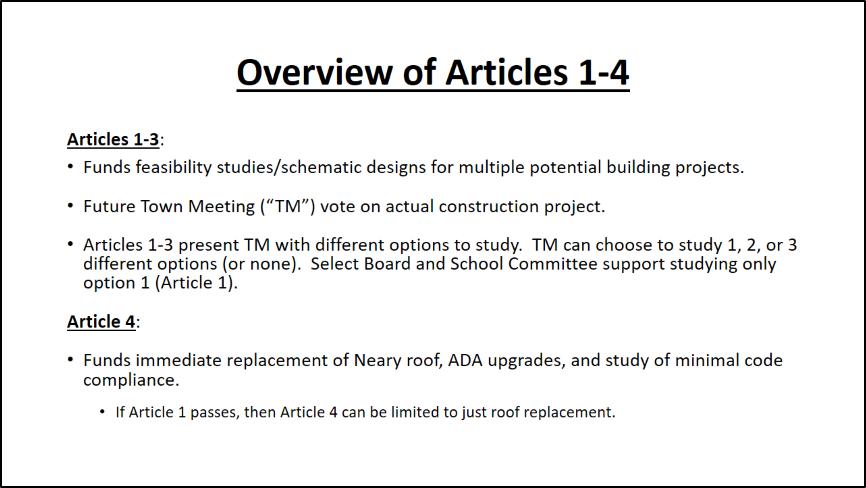 Overview of Articles 1-4

Articles 1-3:

• Funds feasibility studies/schematic designs for multiple potential building projects.

• Future Town Meeting (“TM”) vote on actual construction project.

• Articles 1-3 present TM with different options to study. TM can choose to study 1, 2, or 3 different options (or none). Select Board and School Committee support studying only option 1 (Article 1).

Article 4:

• Funds immediate replacement of Neary roof, ADA upgrades, and study of minimal code compliance.

• If Article 1 passes, then Article 4 can be limited to just roof replacement.